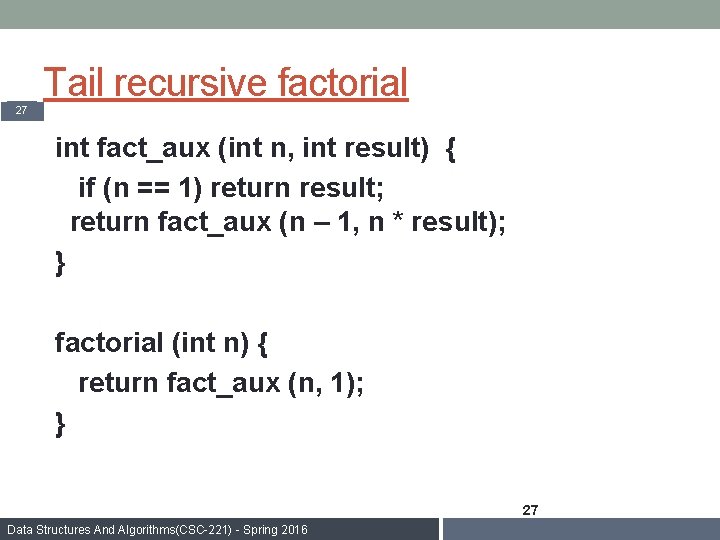 Tail recursive factorial

27

int fact_aux (int n, int result) {
if (n == 1) return result;
return fact_aux (n – 1, n * result);
}

factorial (int n) {
return fact_aux (n, 1);
}

27

Data Structures And Algorithms(CSC-221) - Spring 2016